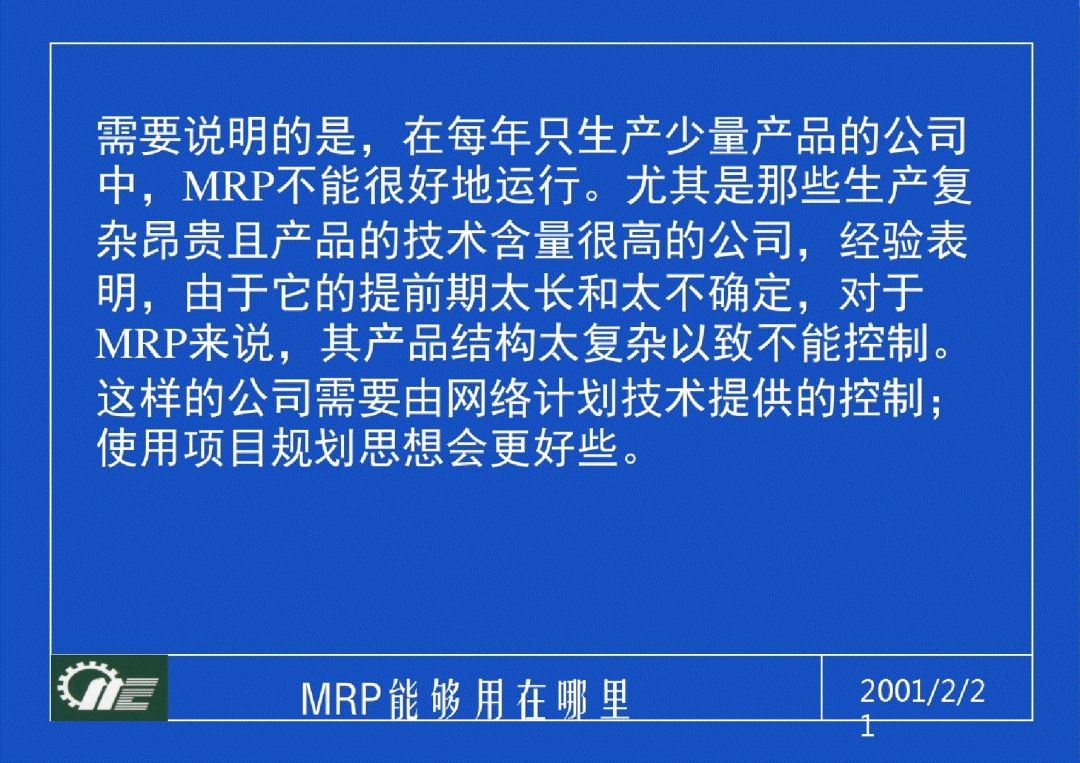 需要说明的是，在每年只生产少量产品的公司中，MRP不能很好地运行。尤其是那些生产复杂昂贵且产品的技术含量很高的公司，经验表明，由于它的提前期太长和太不确定，对于MRP来说，其产品结构太复杂以致不能控制。这样的公司需要由网络计划技术提供的控制；使用项目规划思想会更好些。

MRP能够用在哪里

2001/2/21